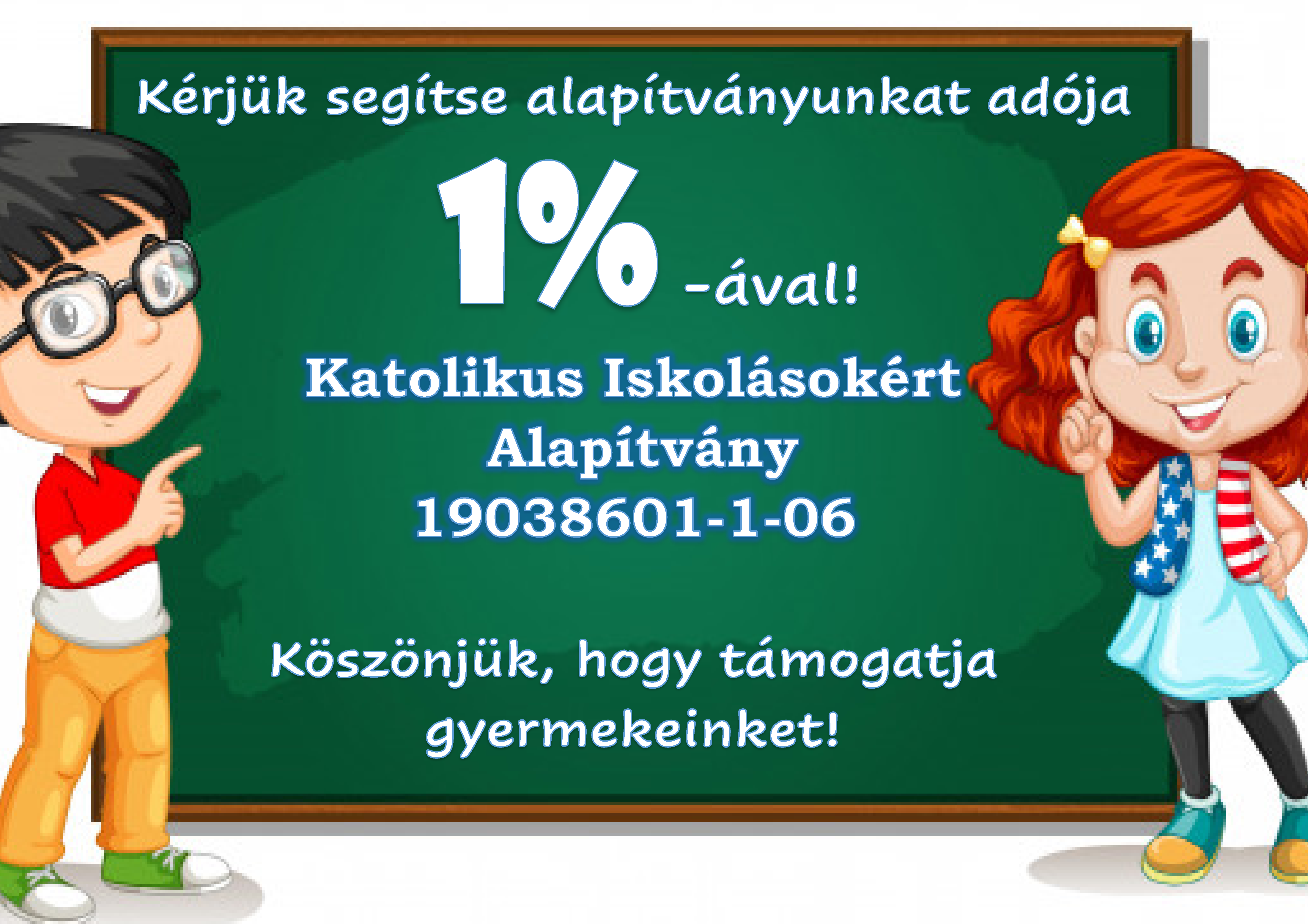 Kérjük segítse alapítványunkat adója

1% -ával!

Katolikus Iskolásokért Alapítvány 19038601-1-06

Köszönjük, hogy támogatja gyermekeinket!